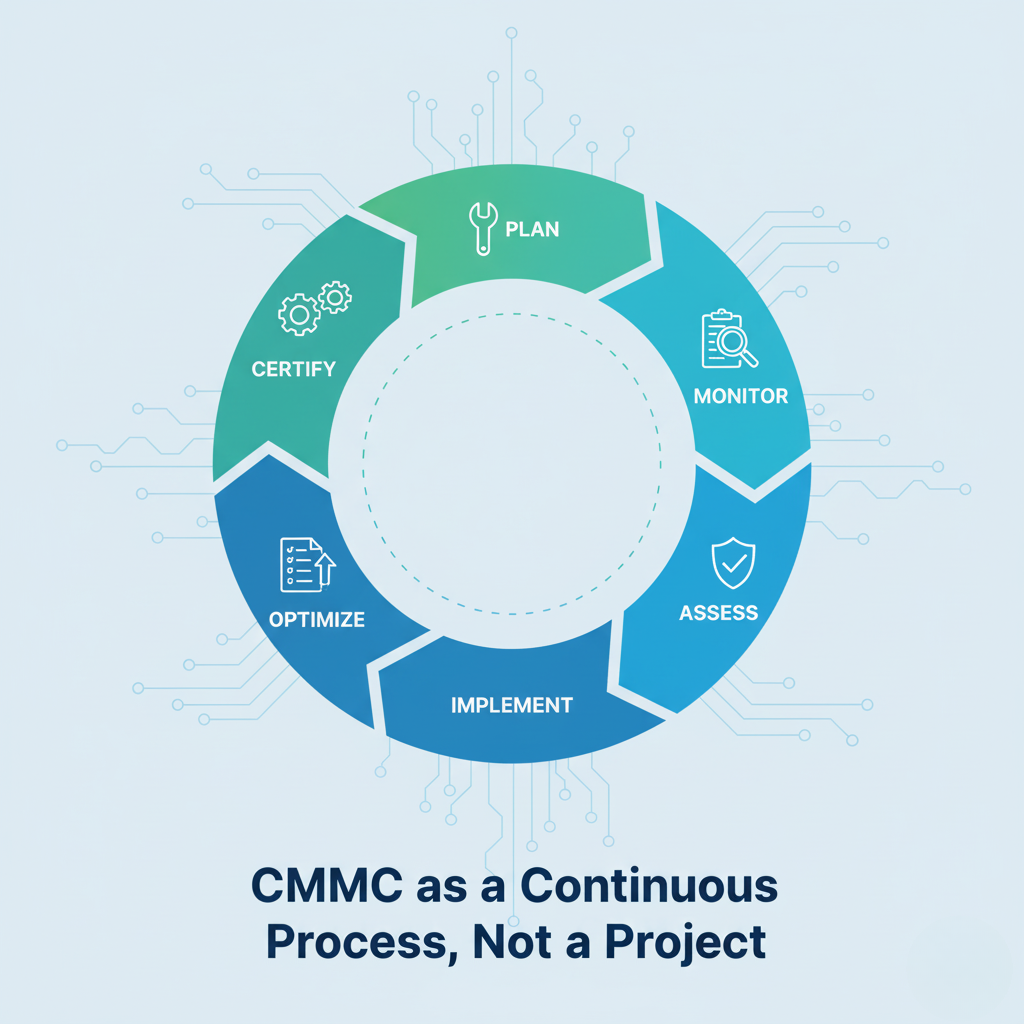 PLAN

MONITOR

ASSESS

IMPLEMENT

OPTIMIZE

CERTIFY

CMMC as a Continuous Process, Not a Project